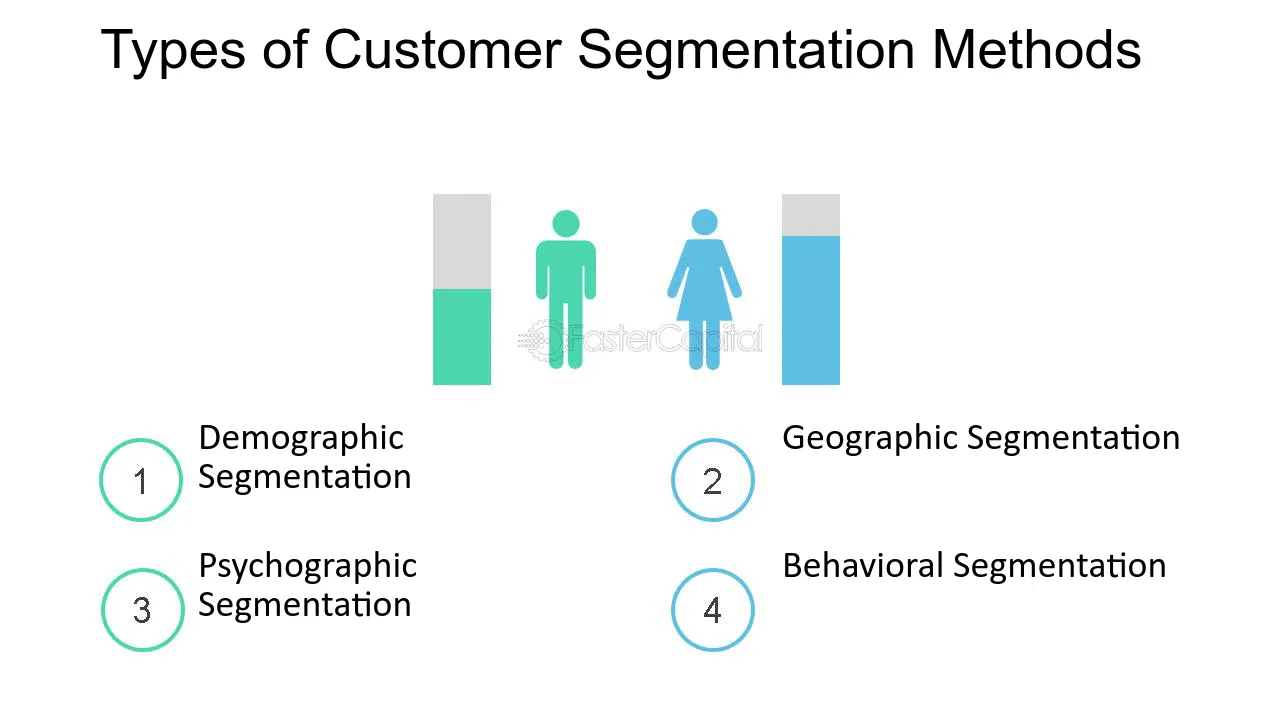 Types of Customer Segmentation Methods

1
Demographic Segmentation

2
Geographic Segmentation

3
Psychographic Segmentation

4
Behavioral Segmentation

FasterCapital